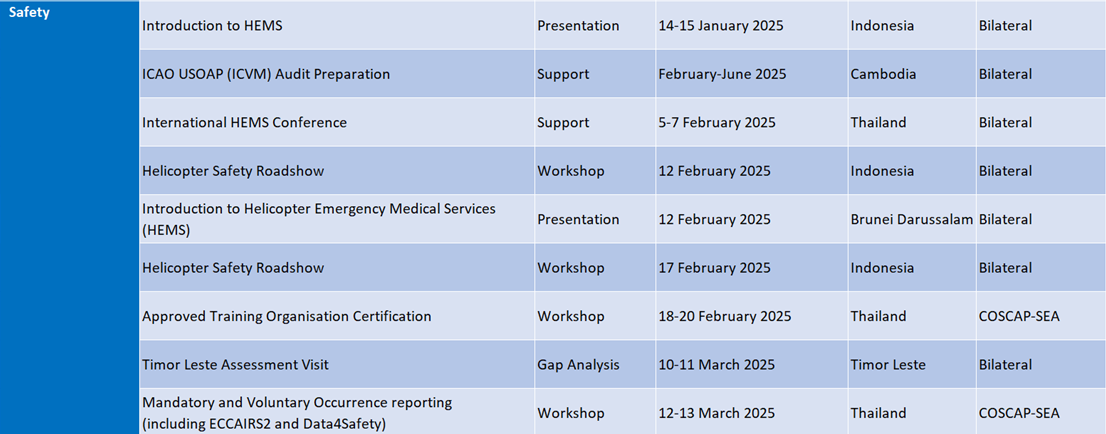 | Safety | Introduction to HEMS | Presentation | 14-15 January 2025 | Indonesia | Bilateral |
|---|---|---|---|---|---|
| | ICAO USOAP (ICVM) Audit Preparation | Support | February-June 2025 | Cambodia | Bilateral |
| | International HEMS Conference | Support | 5-7 February 2025 | Thailand | Bilateral |
| | Helicopter Safety Roadshow | Workshop | 12 February 2025 | Indonesia | Bilateral |
| | Introduction to Helicopter Emergency Medical Services (HEMS) | Presentation | 12 February 2025 | Brunei Darussalam | Bilateral |
| | Helicopter Safety Roadshow | Workshop | 17 February 2025 | Indonesia | Bilateral |
| | Approved Training Organisation Certification | Workshop | 18-20 February 2025 | Thailand | COSCAP-SEA |
| | Timor Leste Assessment Visit | Gap Analysis | 10-11 March 2025 | Timor Leste | Bilateral |
| | Mandatory and Voluntary Occurrence reporting (including ECCAIRS2 and Data4Safety) | Workshop | 12-13 March 2025 | Thailand | COSCAP-SEA |